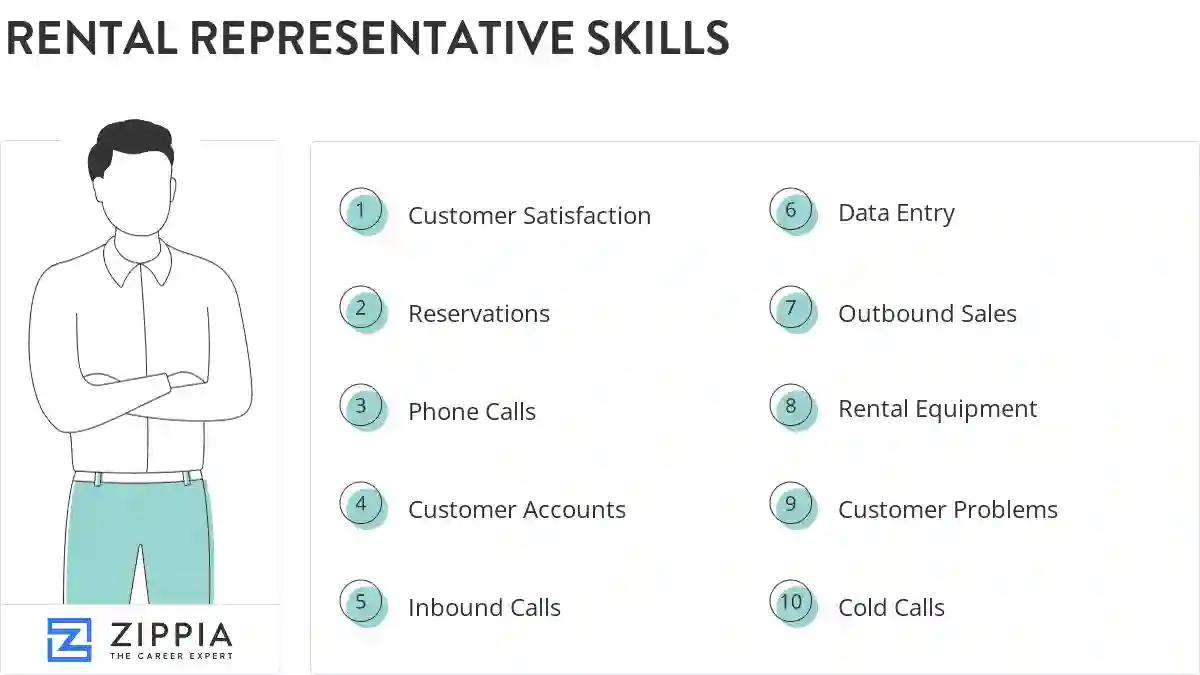 RENTAL REPRESENTATIVE SKILLS

1 Customer Satisfaction

2 Reservations

3 Phone Calls

4 Customer Accounts

5 Inbound Calls

6 Data Entry

7 Outbound Sales

8 Rental Equipment

9 Customer Problems

10 Cold Calls

ZIPPIA
THE CAREER EXPERT